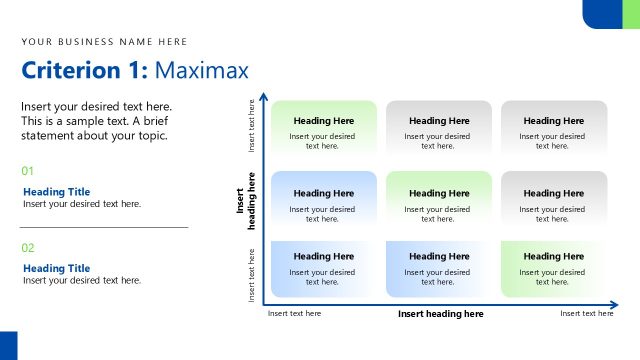 YOUR BUSINESS NAME HERE

Criterion 1: Maximax

Insert your desired text here. This is a sample text. A brief statement about your topic.

01

Heading Title
Insert your desired text here.

02

Heading Title
Insert your desired text here.

Insert text here

Insert heading here

Insert text here

Heading Here
Insert your desired text here.

Heading Here
Insert your desired text here.

Heading Here
Insert your desired text here.

Heading Here
Insert your desired text here.

Heading Here
Insert your desired text here.

Heading Here
Insert your desired text here.

Heading Here
Insert your desired text here.

Heading Here
Insert your desired text here.

Heading Here
Insert your desired text here.

Insert text here

Insert heading here

Insert text here